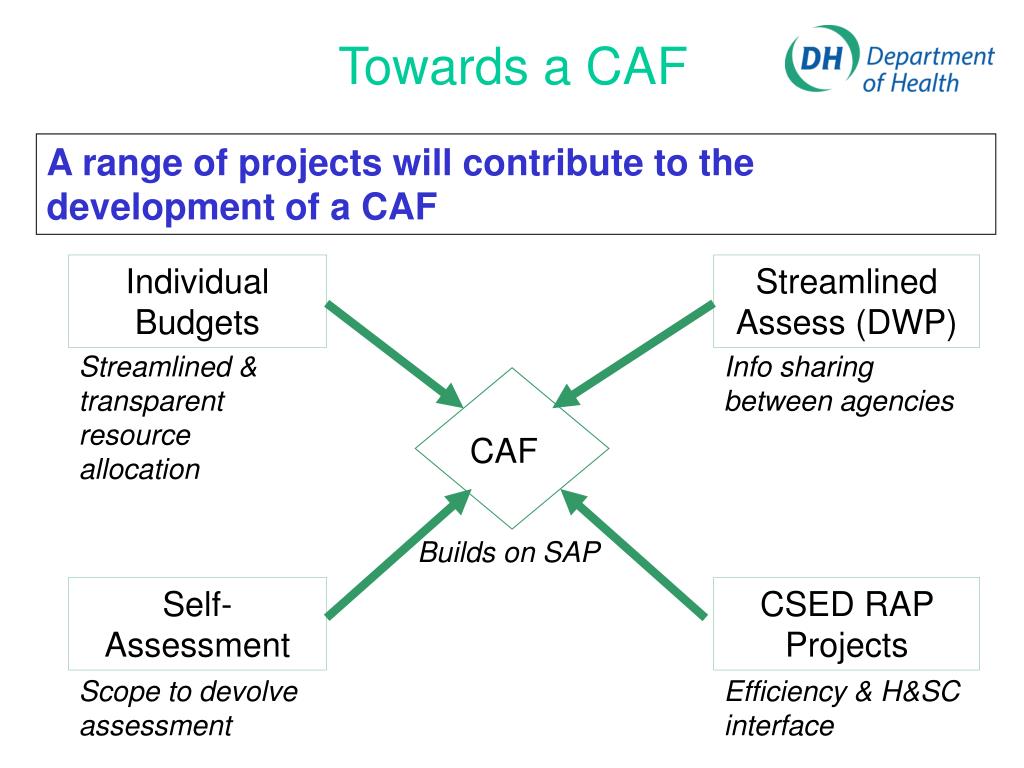 Towards a CAF

DH Department of Health

A range of projects will contribute to the development of a CAF

Individual Budgets

Streamlined & transparent resource allocation

Streamlined Assess (DWP)

Info sharing between agencies

CAF

Builds on SAP

Self-Assessment

Scope to devolve assessment

CSED RAP Projects

Efficiency & H&SC interface